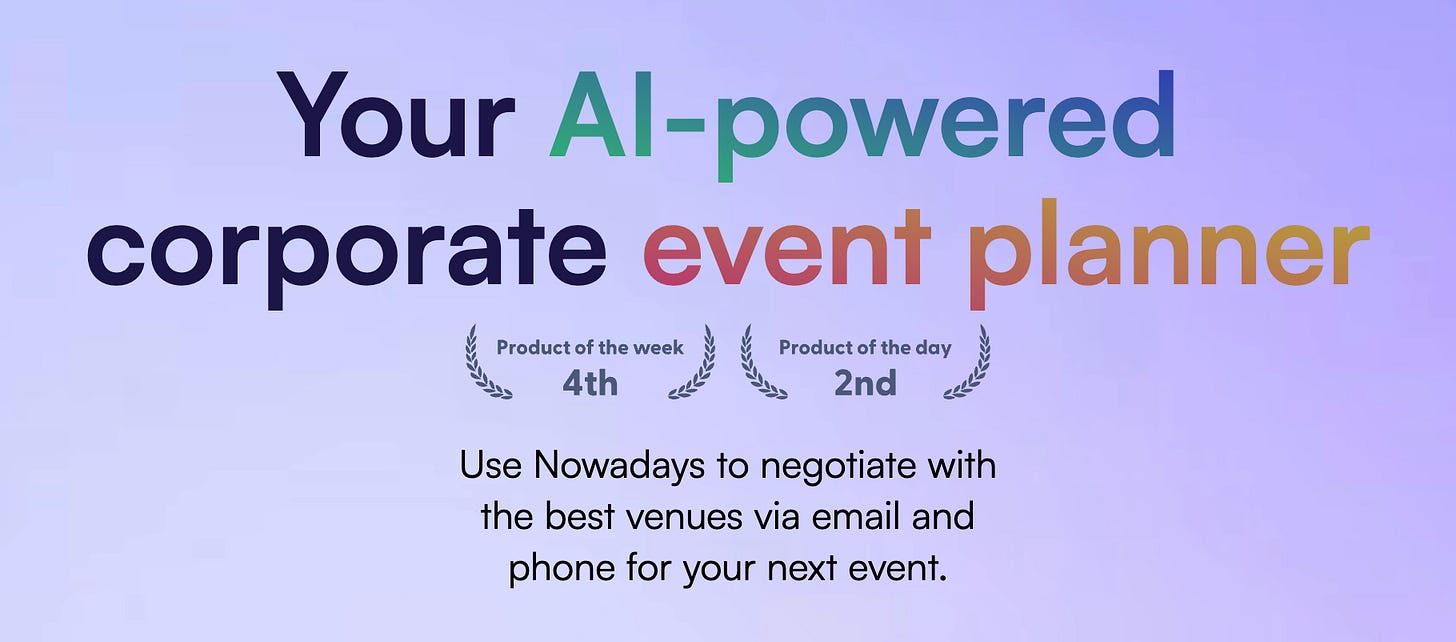 Your AI-powered corporate event planner

Product of the week
4th

Product of the day
2nd

Use Nowadays to negotiate with the best venues via email and phone for your next event.